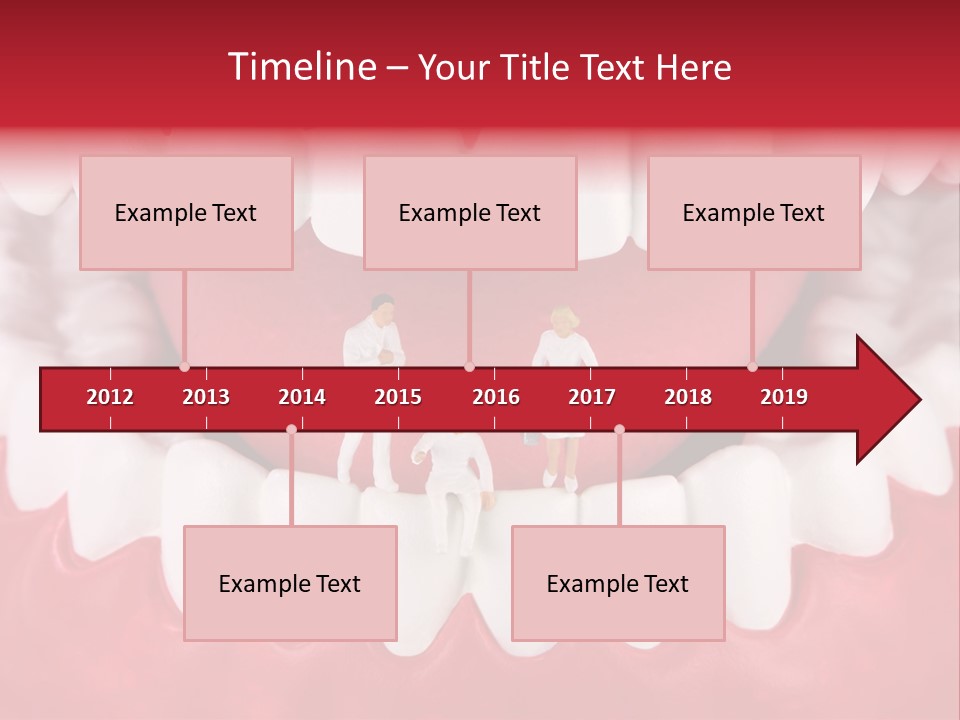 Timeline – Your Title Text Here

Example Text

Example Text

Example Text

2012 2013 2014 2015 2016 2017 2018 2019

Example Text

Example Text